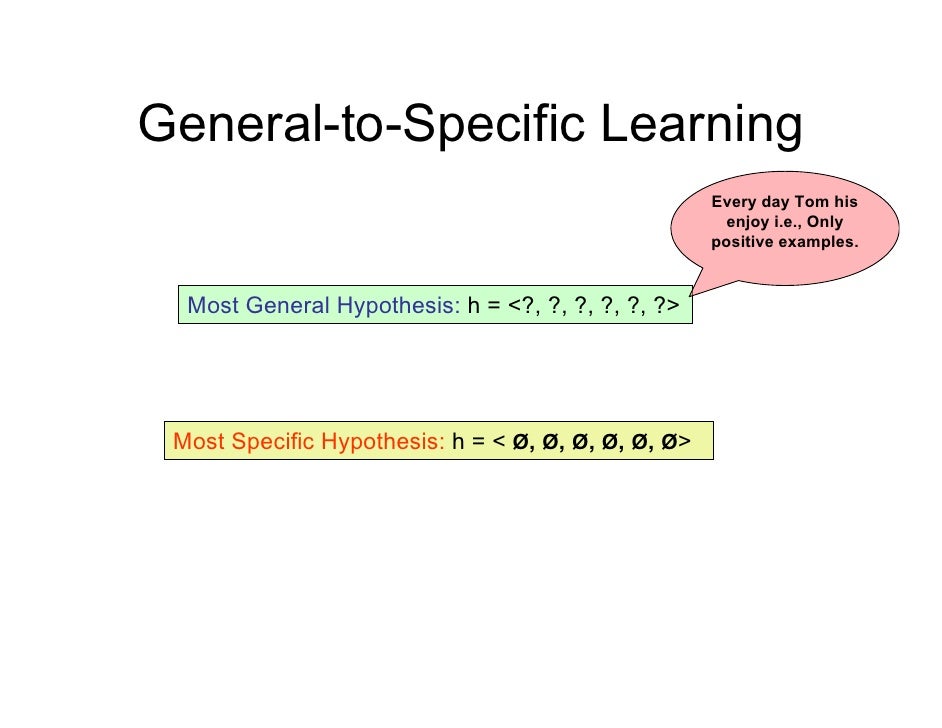 General-to-Specific Learning

Every day Tom his enjoy i.e., Only positive examples.

Most General Hypothesis: h = <?, ?, ?, ?, ?, ?>

Most Specific Hypothesis: h = < Ø, Ø, Ø, Ø, Ø, Ø>